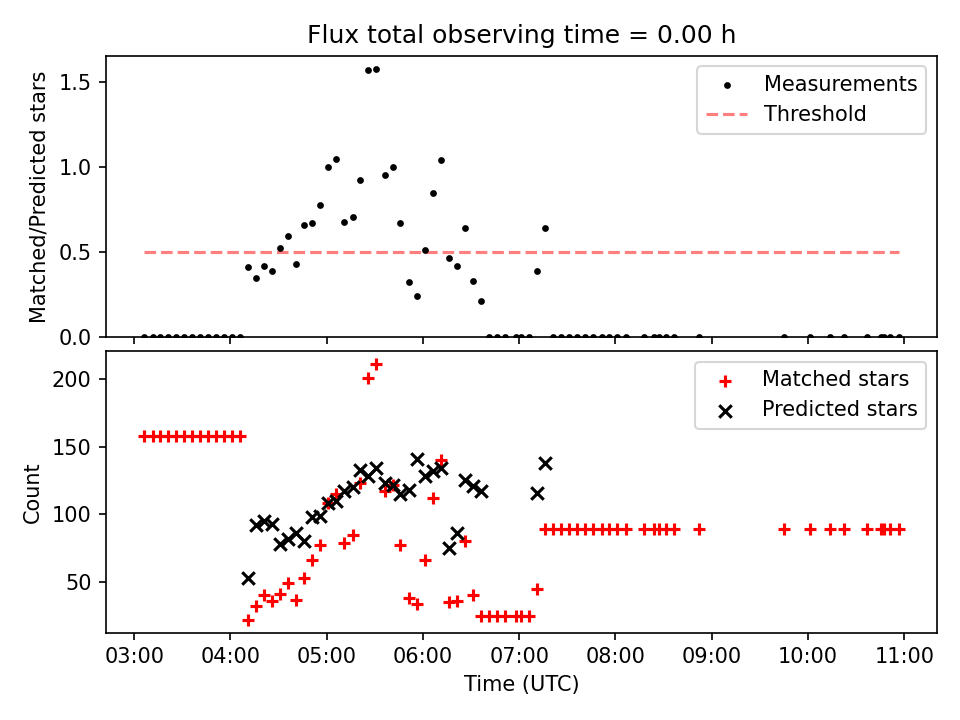 Flux total observing time = 0.00 h

Matched/Predicted stars

1.5
1.0
0.5
0.0

Measurements
Threshold

Count

200
150
100
50

Matched stars
Predicted stars

03:00 04:00 05:00 06:00 07:00 08:00 09:00 10:00 11:00

Time (UTC)